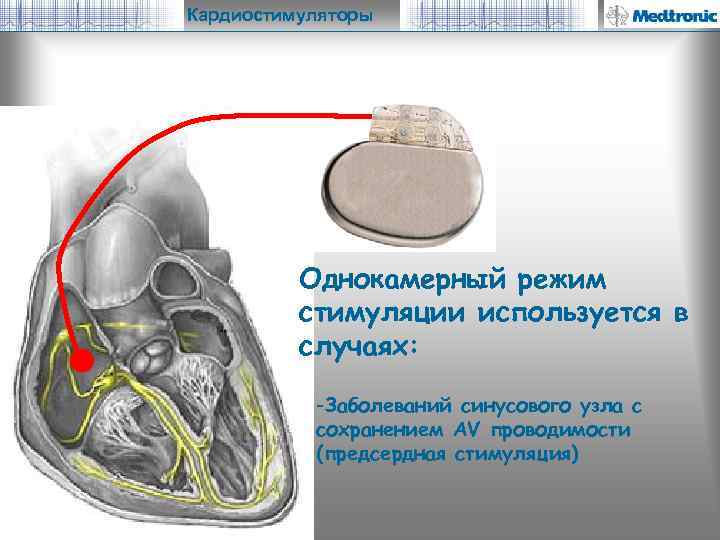 Кардиостимуляторы

Medtronic

Однокамерный режим стимуляции используется в случаях:

-Заболеваний синусового узла с сохранением AV проводимости (предсердная стимуляция)